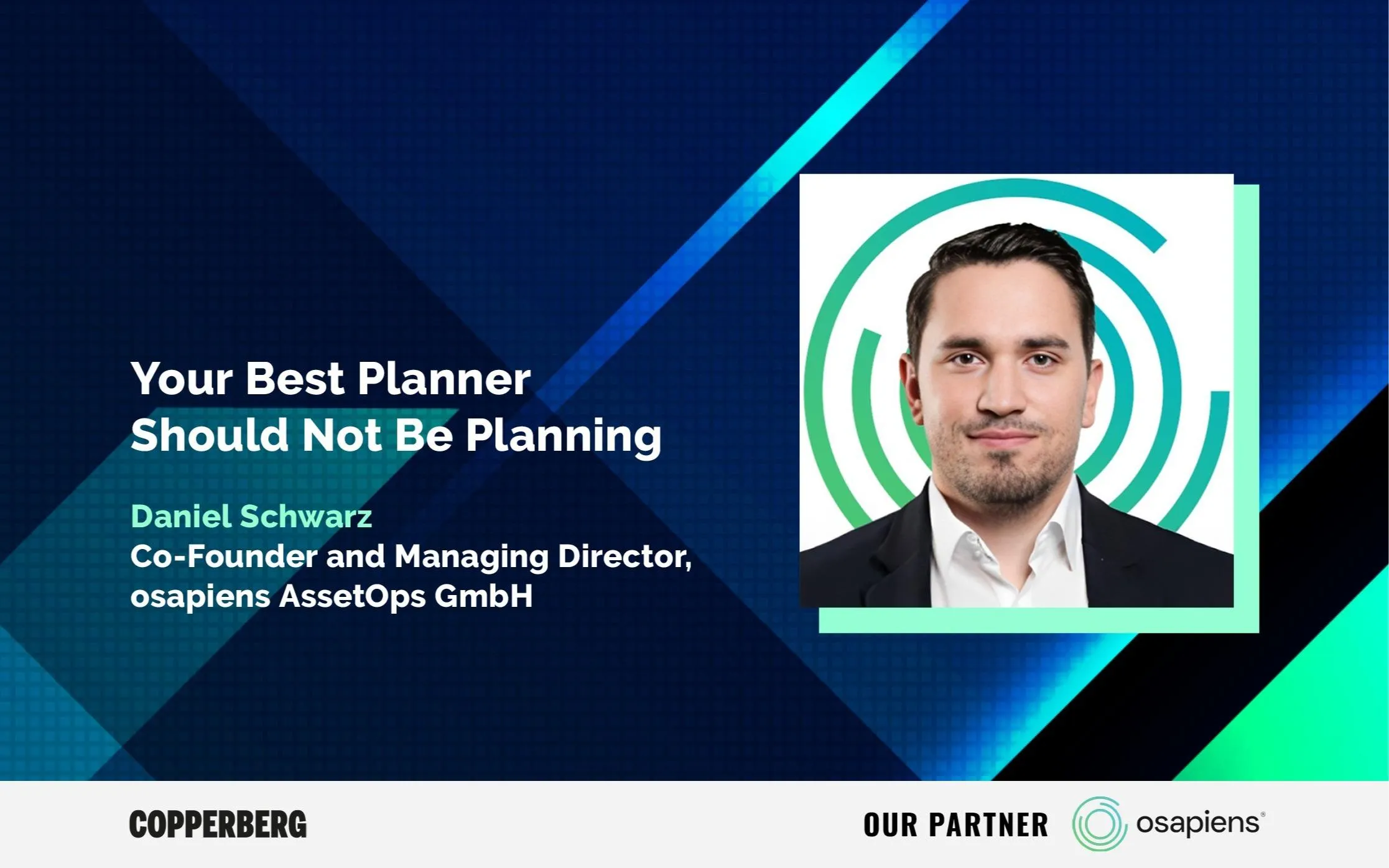 Your Best Planner Should Not Be Planning

Daniel Schwarz
Co-Founder and Managing Director, osapiens AssetOps GmbH

COPPERBERG

OUR PARTNER osapiens®